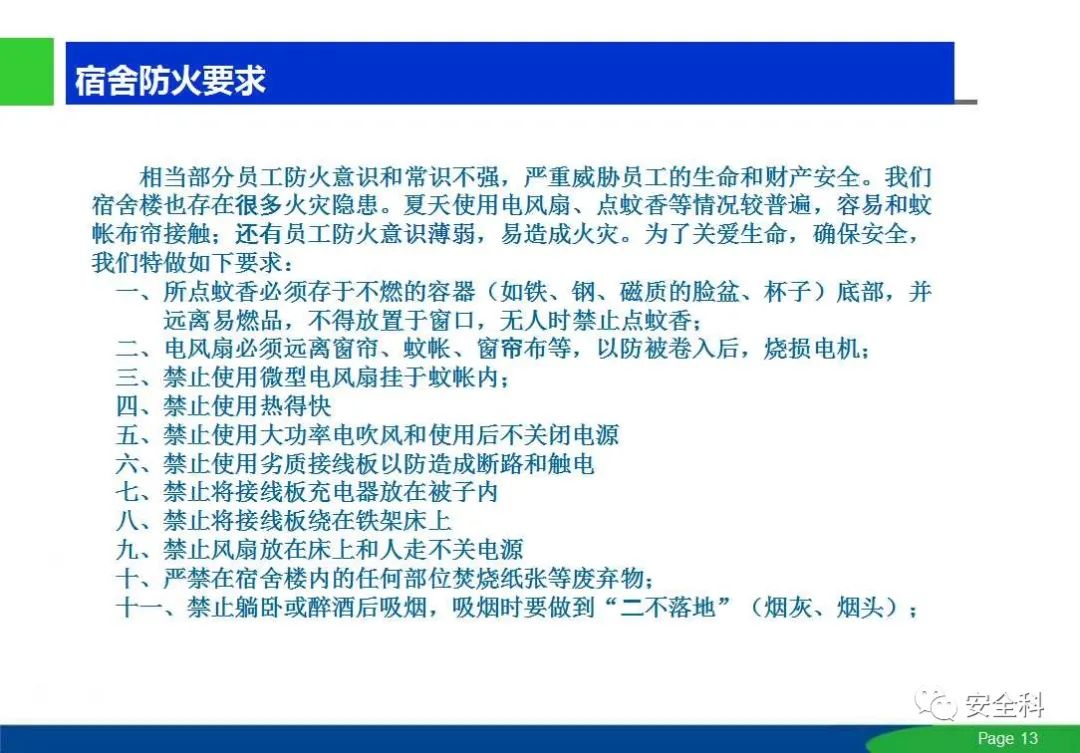 宿舍防火要求

相当部分员工防火意识和常识不强，严重威胁员工的生命和财产安全。我们宿舍楼也存在很多火灾隐患。夏天使用电风扇、点蚊香等情况较普遍，容易和蚊帐布帘接触；还有员工防火意识薄弱，易造成火灾。为了关爱生命，确保安全，我们特做如下要求：

一、所点蚊香必须存于不燃的容器（如铁、钢、磁质的脸盆、杯子）底部，并远离易燃品，不得放置于窗口，无人时禁止点蚊香；
二、电风扇必须远离窗帘、蚊帐、窗帘布等，以防被卷入后，烧损电机；
三、禁止使用微型电风扇挂于蚊帐内；
四、禁止使用热得快
五、禁止使用大功率电吹风和使用后不关闭电源
六、禁止使用劣质接线板以防造成断路和触电
七、禁止将接线板充电器放在被子内
八、禁止将接线板绕在铁架床上
九、禁止风扇放在床上和人走不关电源
十、严禁在宿舍楼内的任何部位焚烧纸张等废弃物；
十一、禁止躺卧或醉酒后吸烟，吸烟时要做到“二不落地”（烟灰、烟头）；

安全科

Page 13